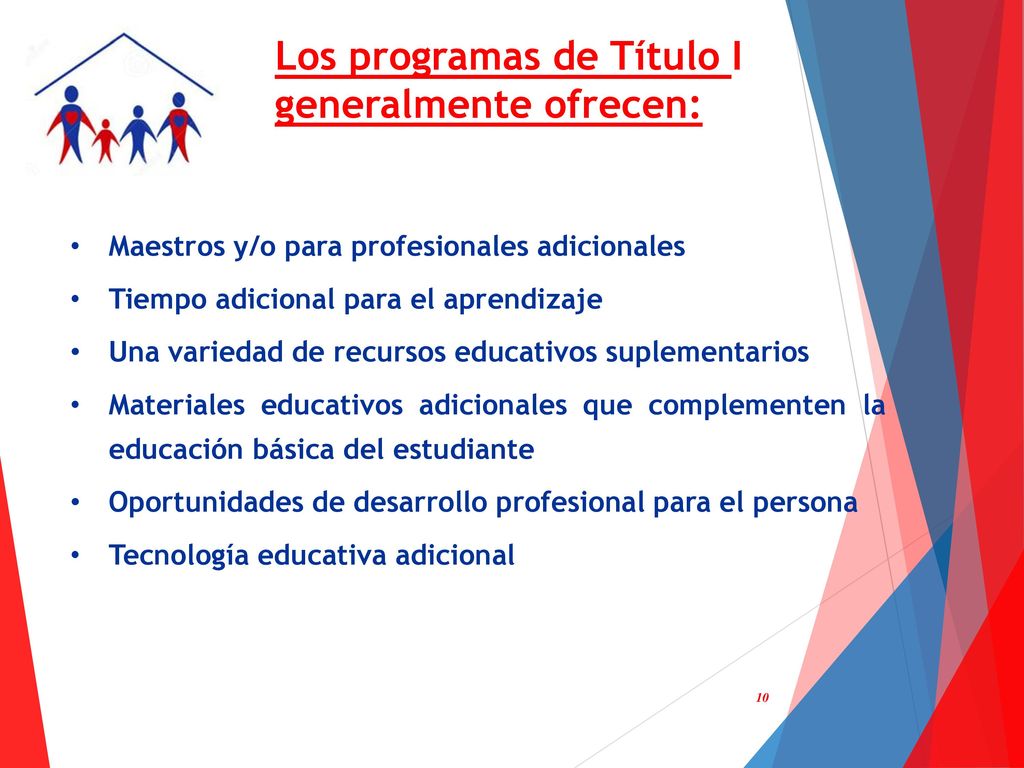 Los programas de Título I generalmente ofrecen:

• Maestros y/o para profesionales adicionales
• Tiempo adicional para el aprendizaje
• Una variedad de recursos educativos suplementarios
• Materiales educativos adicionales que complementen la educación básica del estudiante
• Oportunidades de desarrollo profesional para el persona
• Tecnología educativa adicional

10